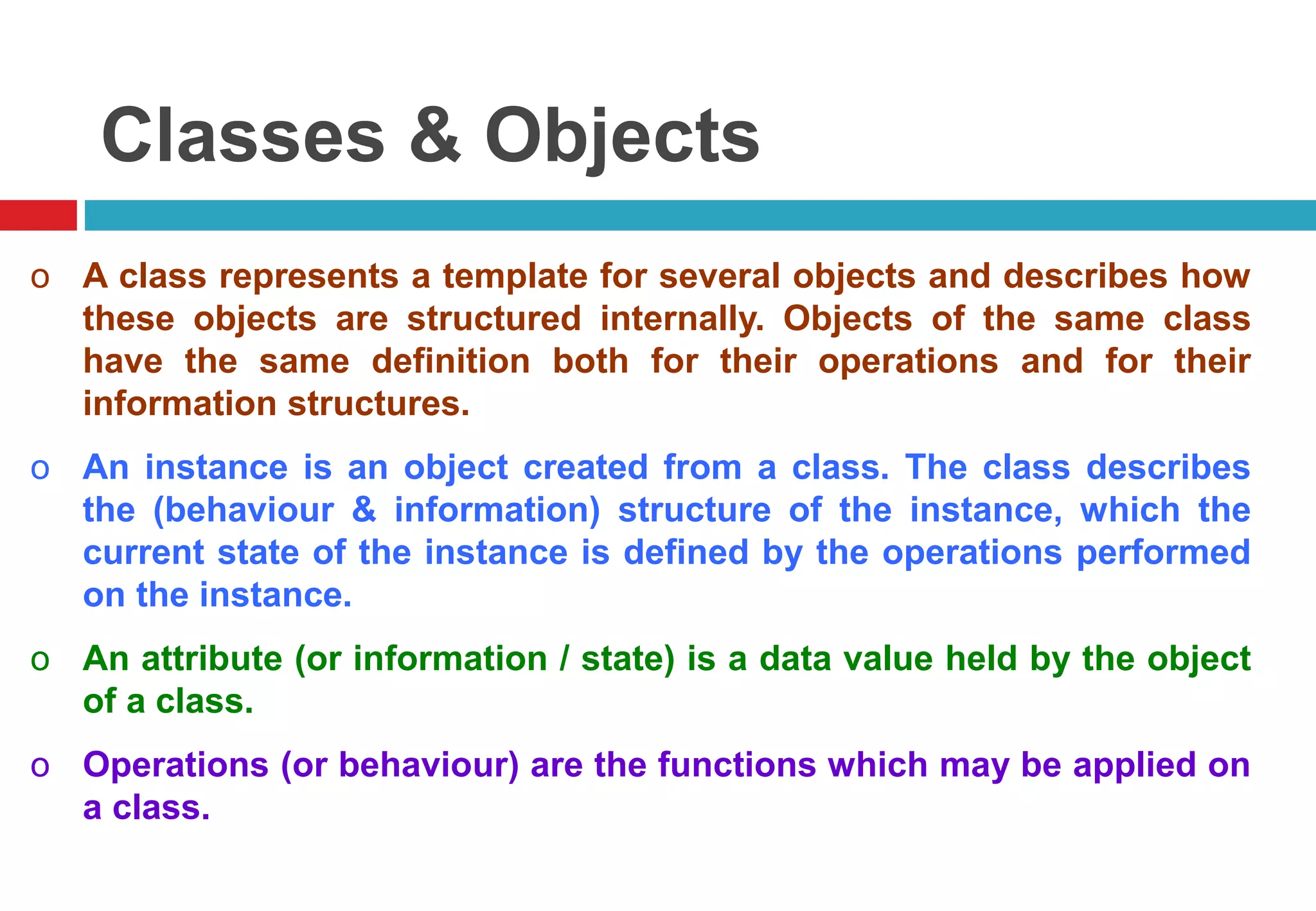 Classes & Objects

o A class represents a template for several objects and describes how these objects are structured internally. Objects of the same class have the same definition both for their operations and for their information structures.

o An instance is an object created from a class. The class describes the (behaviour & information) structure of the instance, which the current state of the instance is defined by the operations performed on the instance.

o An attribute (or information / state) is a data value held by the object of a class.

o Operations (or behaviour) are the functions which may be applied on a class.